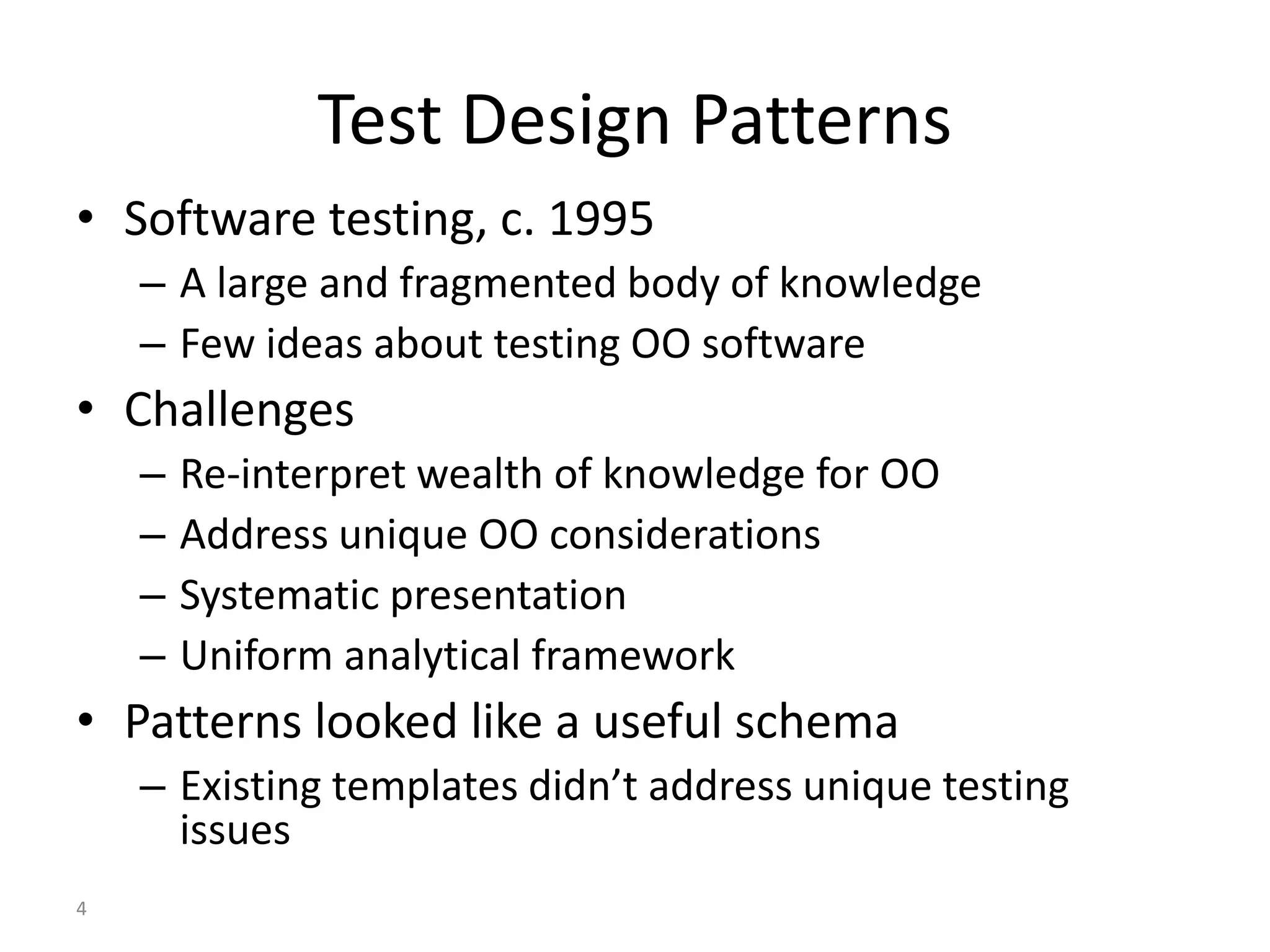 Test Design Patterns

• Software testing, c. 1995
– A large and fragmented body of knowledge
– Few ideas about testing OO software

• Challenges
– Re-interpret wealth of knowledge for OO
– Address unique OO considerations
– Systematic presentation
– Uniform analytical framework

• Patterns looked like a useful schema
– Existing templates didn’t address unique testing issues

4